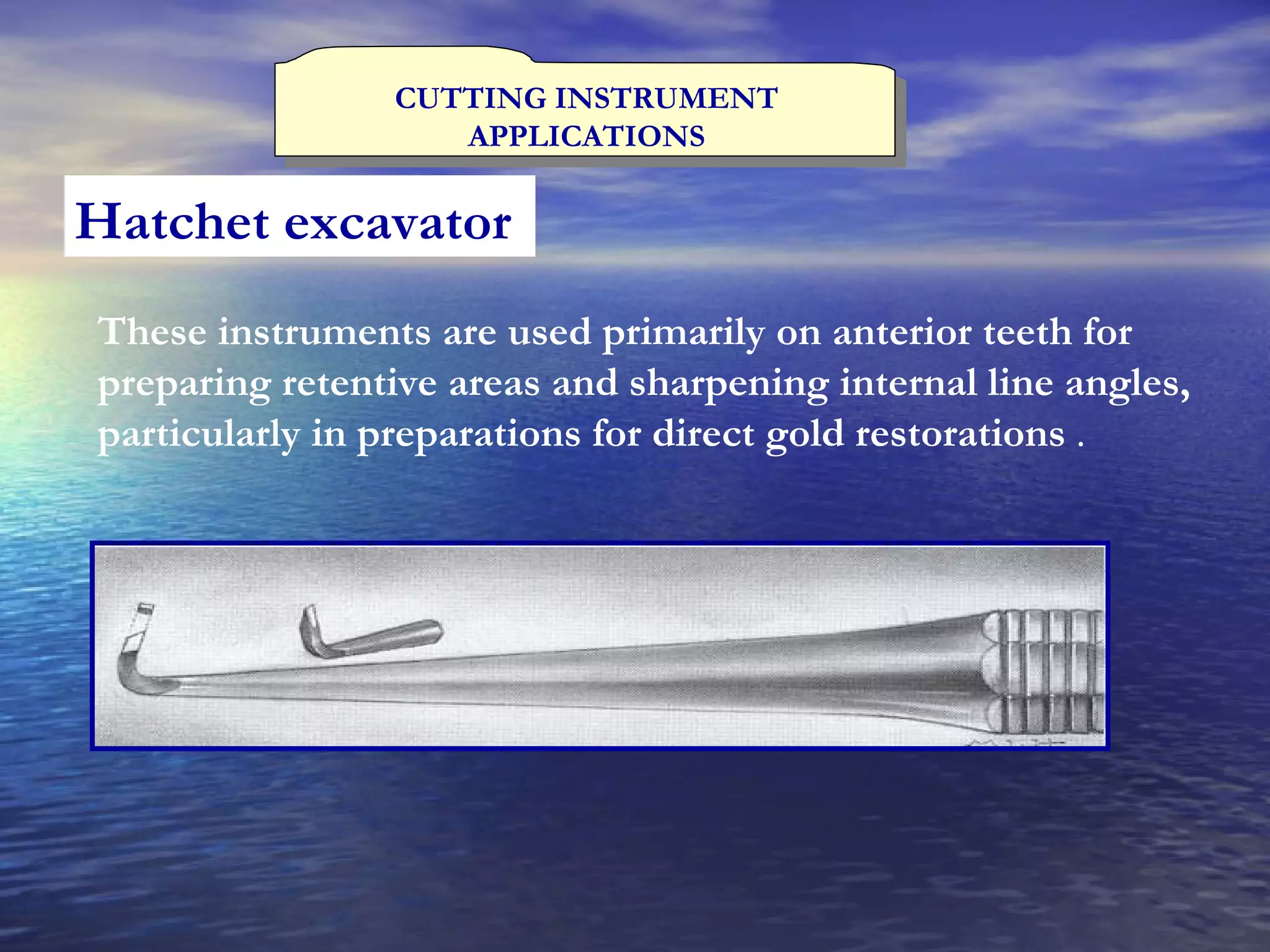 CUTTING INSTRUMENT APPLICATIONS

Hatchet excavator

These instruments are used primarily on anterior teeth for preparing retentive areas and sharpening internal line angles, particularly in preparations for direct gold restorations .